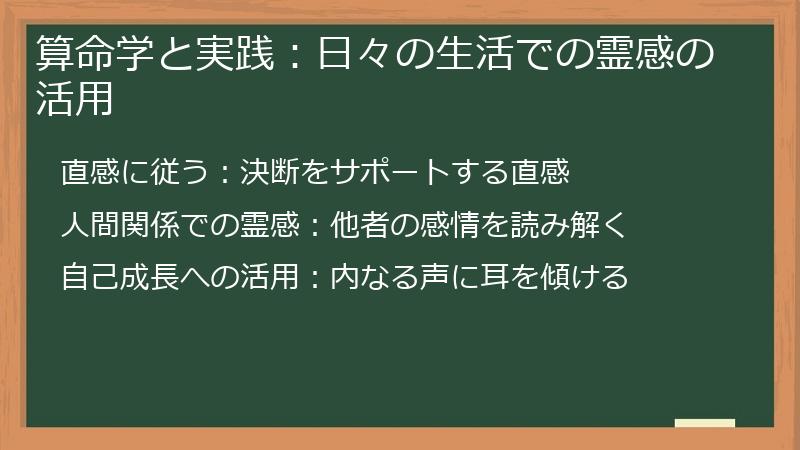 算命学と実践：日々の生活での霊感の活用

直感に従う：決断をサポートする直感

人間関係での霊感：他者の感情を読み解く

自己成長への活用：内なる声に耳を傾ける